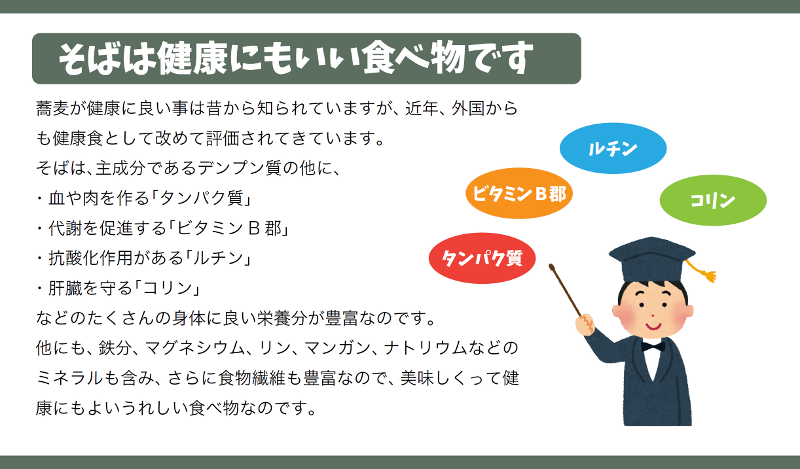 そばは健康にもいい食べ物です

蕎麦が健康に良い事は昔から知られていますが、近年、外国からも健康食として改めて評価されてきています。
そばは､主成分であるデンプン質の他に、
・血や肉を作る｢タンパク質｣
・代謝を促進する｢ビタミンＢ郡｣
・抗酸化作用がある｢ルチン｣
・肝臓を守る｢コリン｣
などのたくさんの身体に良い栄養分が豊富なのです。
他にも、鉄分、マグネシウム、リン、マンガン、ナトリウムなどのミネラルも含み、さらに食物繊維も豊富なので、美味しくって健康にもよいうれしい食べ物なのです。

ルチン
ビタミンＢ郡
コリン
タンパク質